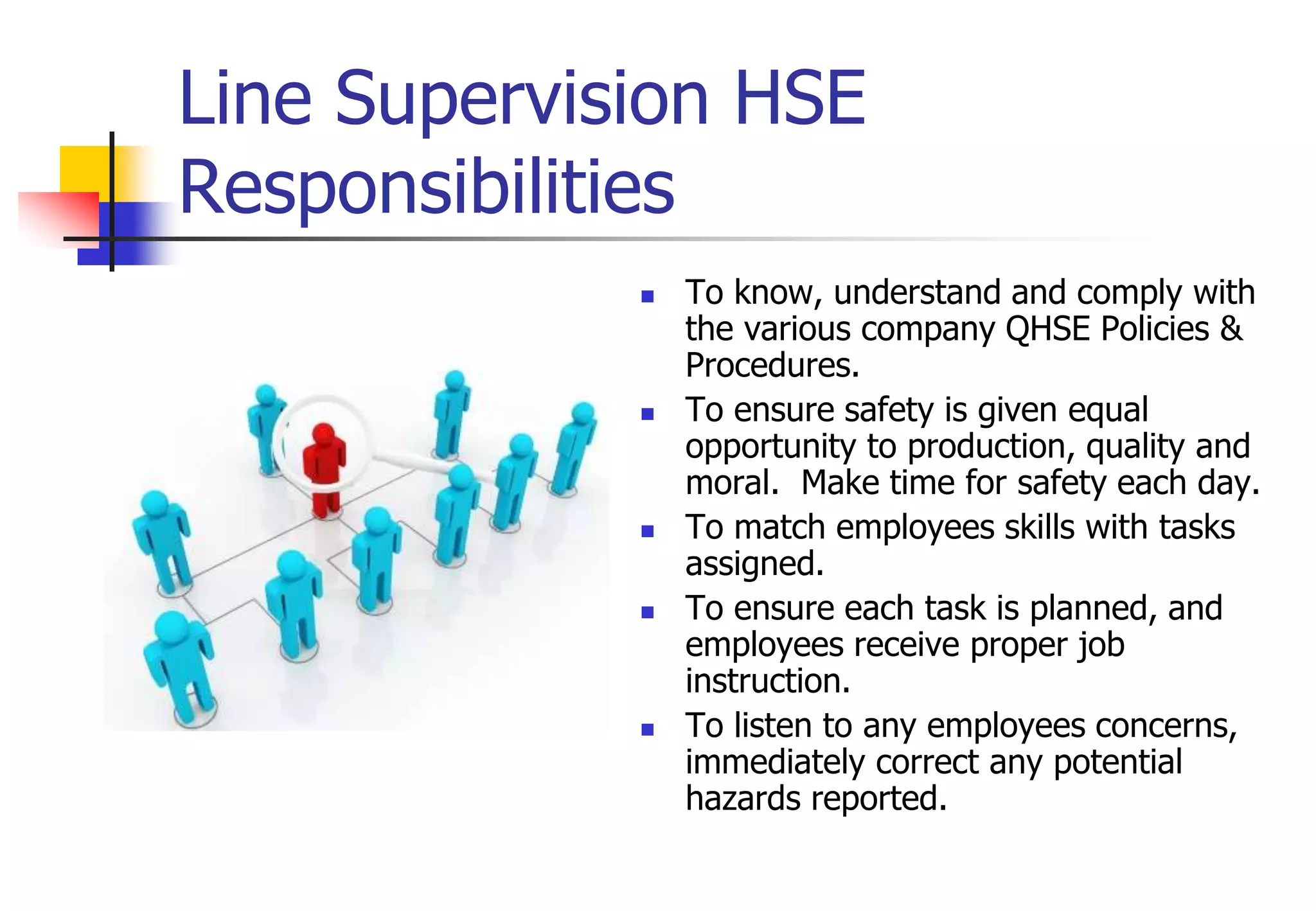 Line Supervision HSE Responsibilities

- To know, understand and comply with the various company QHSE Policies & Procedures.
- To ensure safety is given equal opportunity to production, quality and moral. Make time for safety each day.
- To match employees skills with tasks assigned.
- To ensure each task is planned, and employees receive proper job instruction.
- To listen to any employees concerns, immediately correct any potential hazards reported.